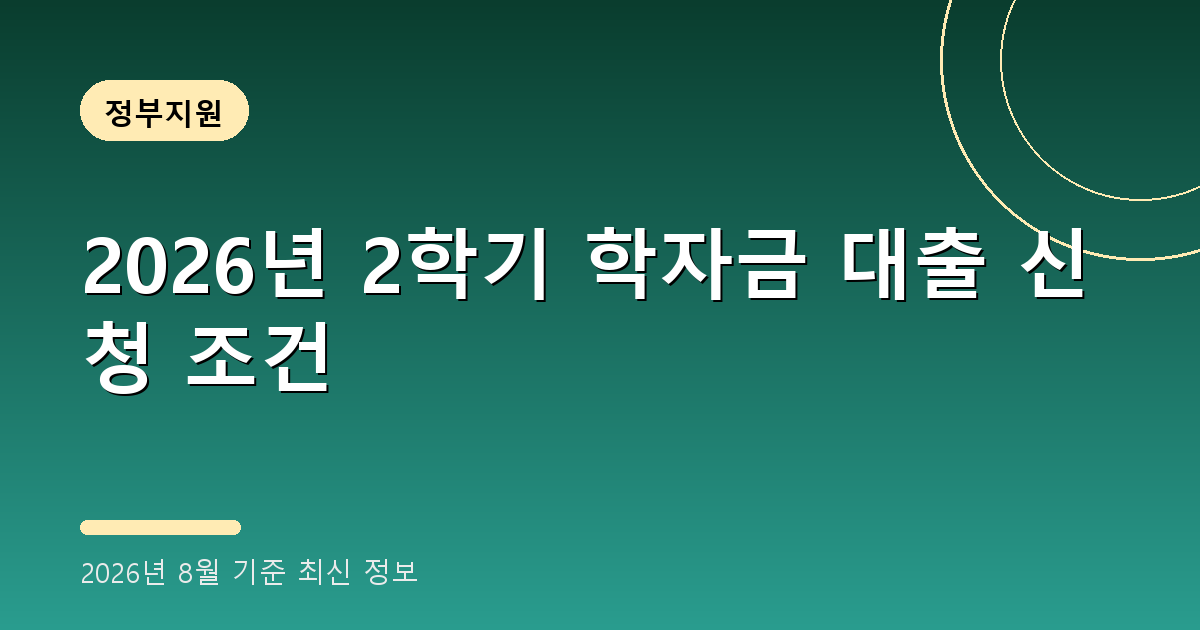 정부지원

2026년 2학기 학자금 대출 신청 조건

2026년 8월 기준 최신 정보